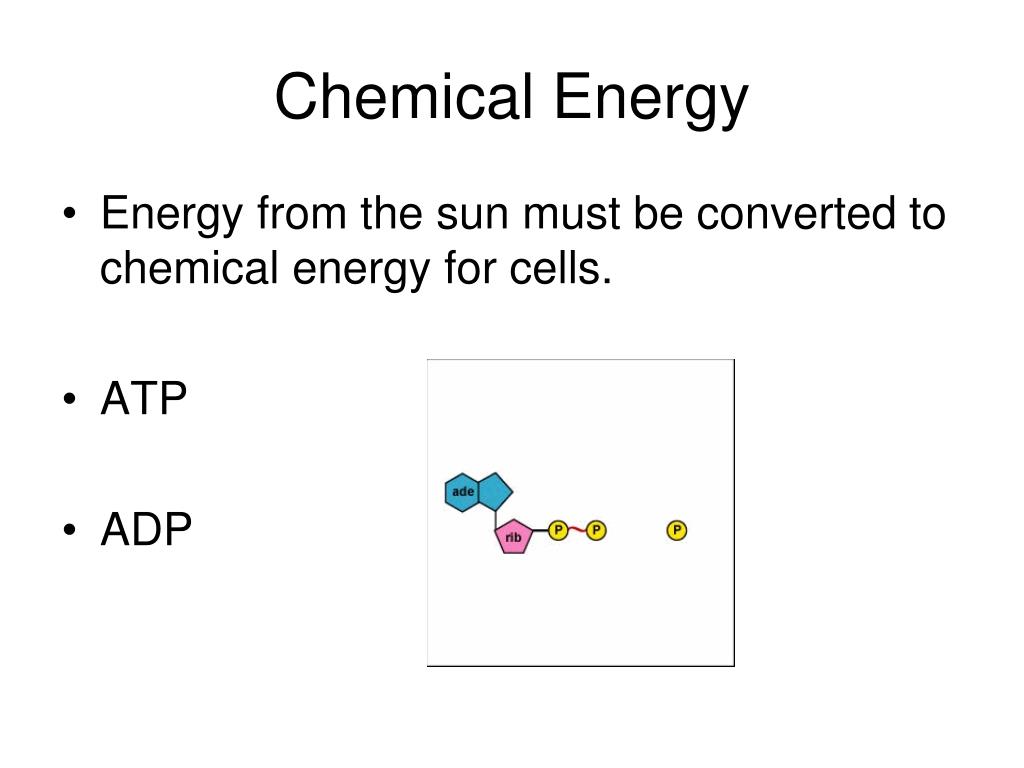 Chemical Energy

• Energy from the sun must be converted to chemical energy for cells.

• ATP

• ADP

ade
rib
P
P
P